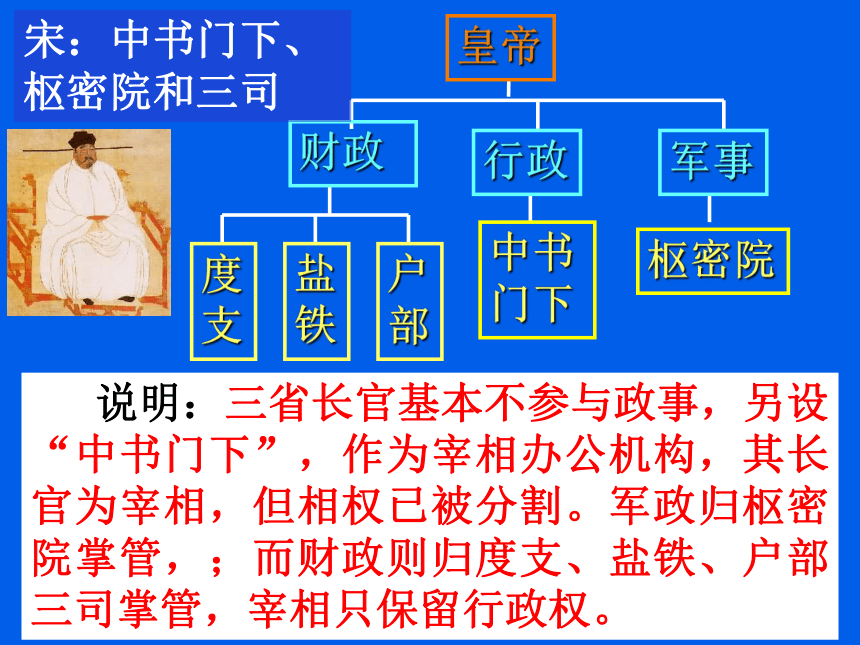 宋：中书门下、枢密院和三司

皇帝

财政

行政

军事

度支

盐铁

户部

中书门下

枢密院

说明：三省长官基本不参与政事，另设“中书门下”，作为宰相办公机构，其长官为宰相，但相权已被分割。军政归枢密院掌管，；而财政则归度支、盐铁、户部三司掌管，宰相只保留行政权。